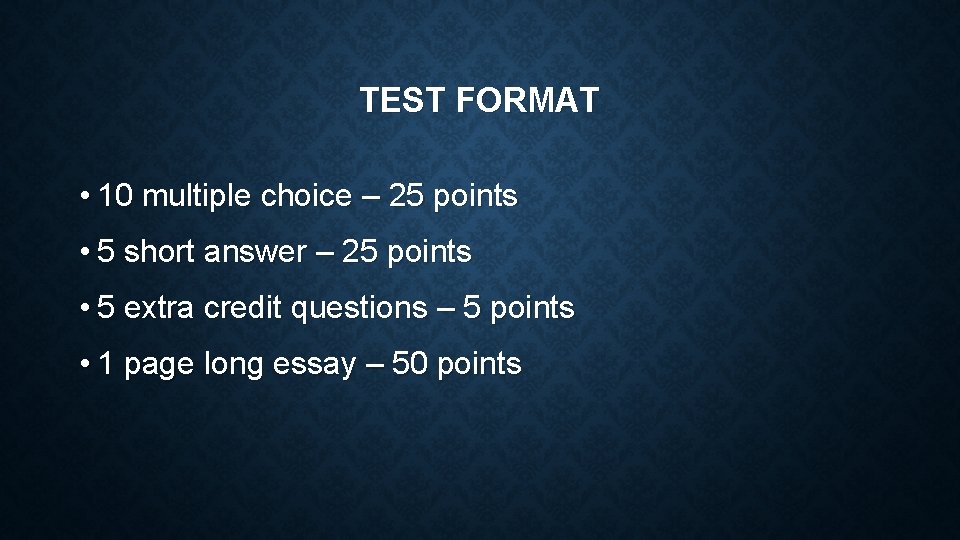 TEST FORMAT

• 10 multiple choice – 25 points

• 5 short answer – 25 points

• 5 extra credit questions – 5 points

• 1 page long essay – 50 points